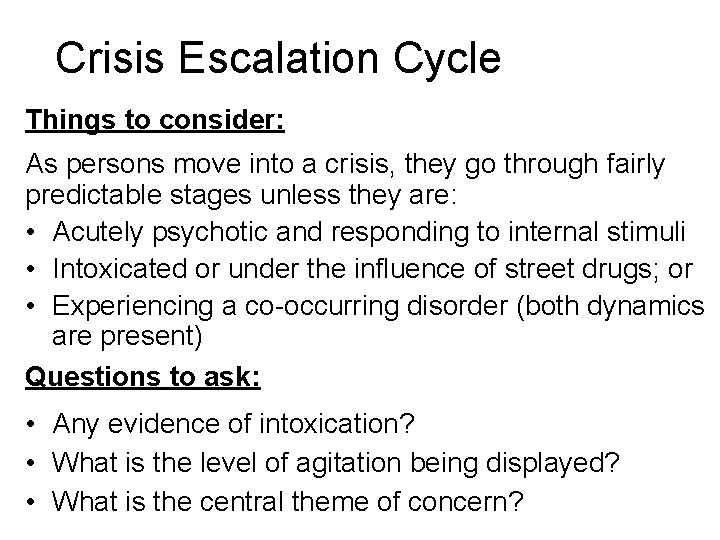 Crisis Escalation Cycle

Things to consider:

As persons move into a crisis, they go through fairly predictable stages unless they are:

• Acutely psychotic and responding to internal stimuli
• Intoxicated or under the influence of street drugs; or
• Experiencing a co-occurring disorder (both dynamics are present)

Questions to ask:

• Any evidence of intoxication?
• What is the level of agitation being displayed?
• What is the central theme of concern?